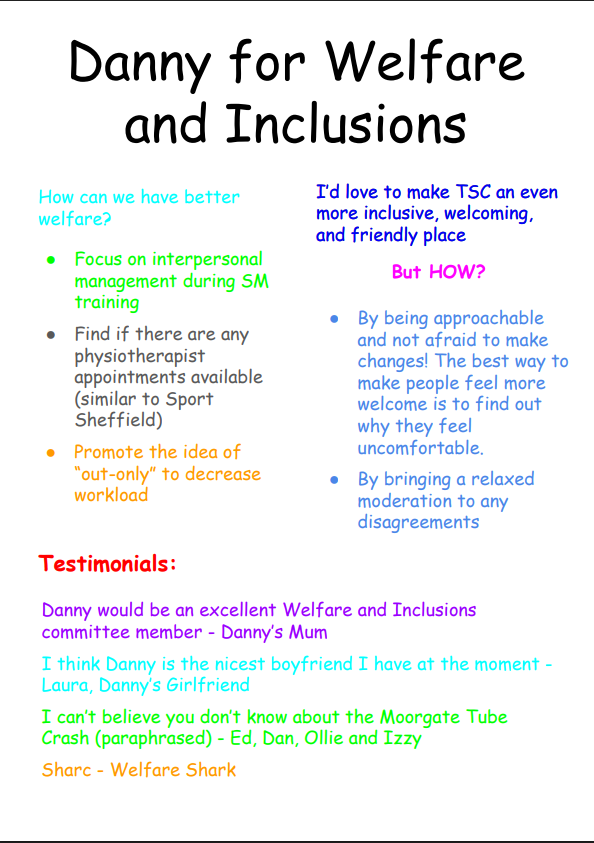 Danny for Welfare and Inclusions

How can we have better welfare?

- Focus on interpersonal management during SM training
- Find if there are any physiotherapist appointments available (similar to Sport Sheffield)
- Promote the idea of “out-only” to decrease workload

I’d love to make TSC an even more inclusive, welcoming, and friendly place

But HOW?

- By being approachable and not afraid to make changes! The best way to make people feel more welcome is to find out why they feel uncomfortable.
- By bringing a relaxed moderation to any disagreements

Testimonials:

Danny would be an excellent Welfare and Inclusions committee member - Danny’s Mum

I think Danny is the nicest boyfriend I have at the moment - Laura, Danny’s Girlfriend

I can’t believe you don’t know about the Moorgate Tube Crash (paraphrased) - Ed, Dan, Ollie and Izzy

Sharc - Welfare Shark